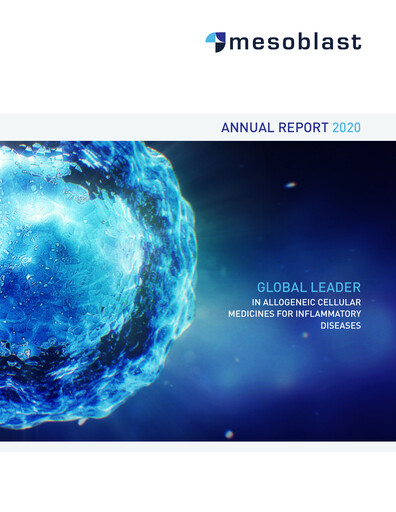 mesoblast

ANNUAL REPORT 2020

GLOBAL LEADER
IN ALLOGENEIC CELLULAR MEDICINES FOR INFLAMMATORY DISEASES